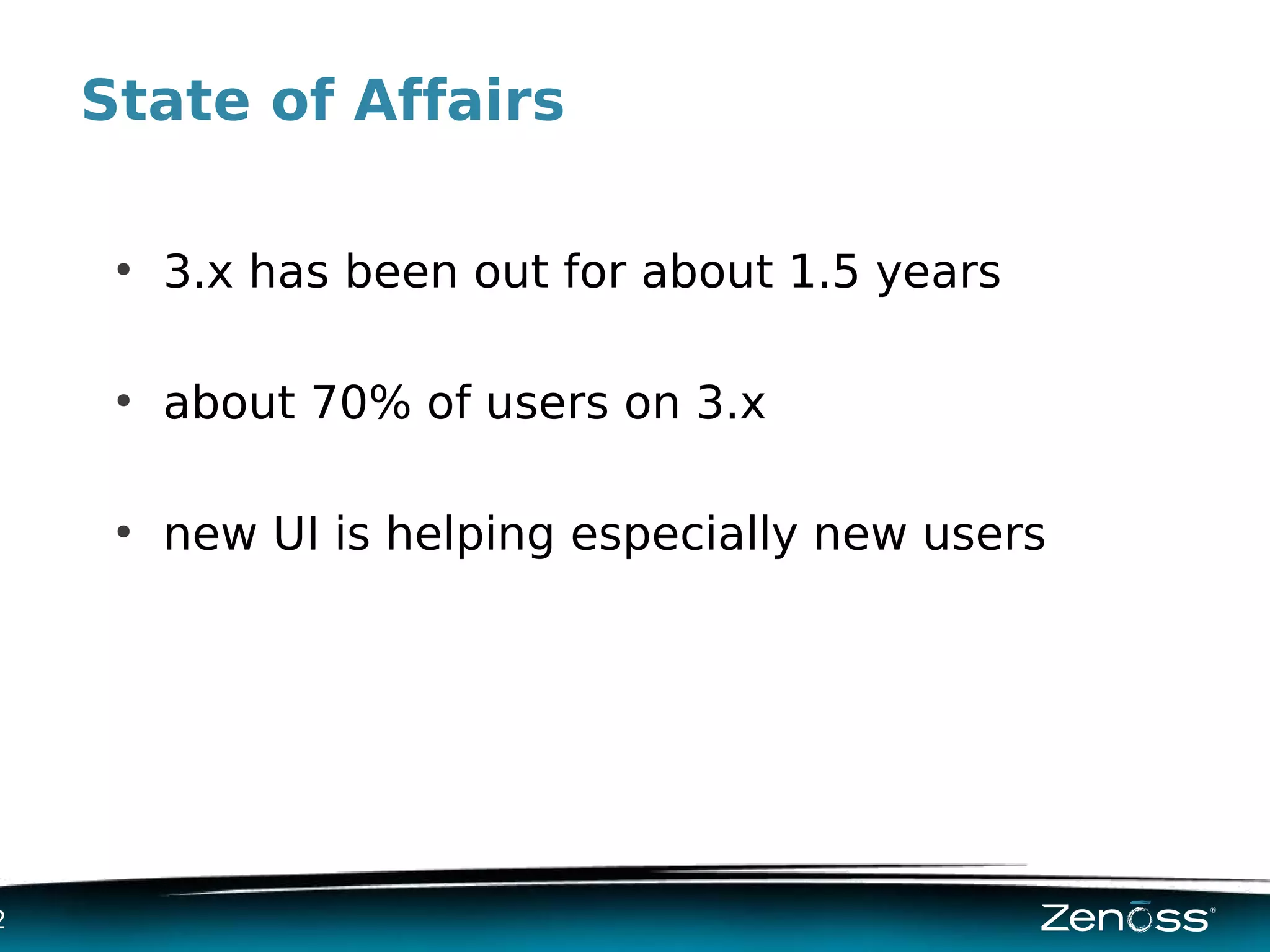 State of Affairs

• 3.x has been out for about 1.5 years

• about 70% of users on 3.x

• new UI is helping especially new users

2

Zenoss®